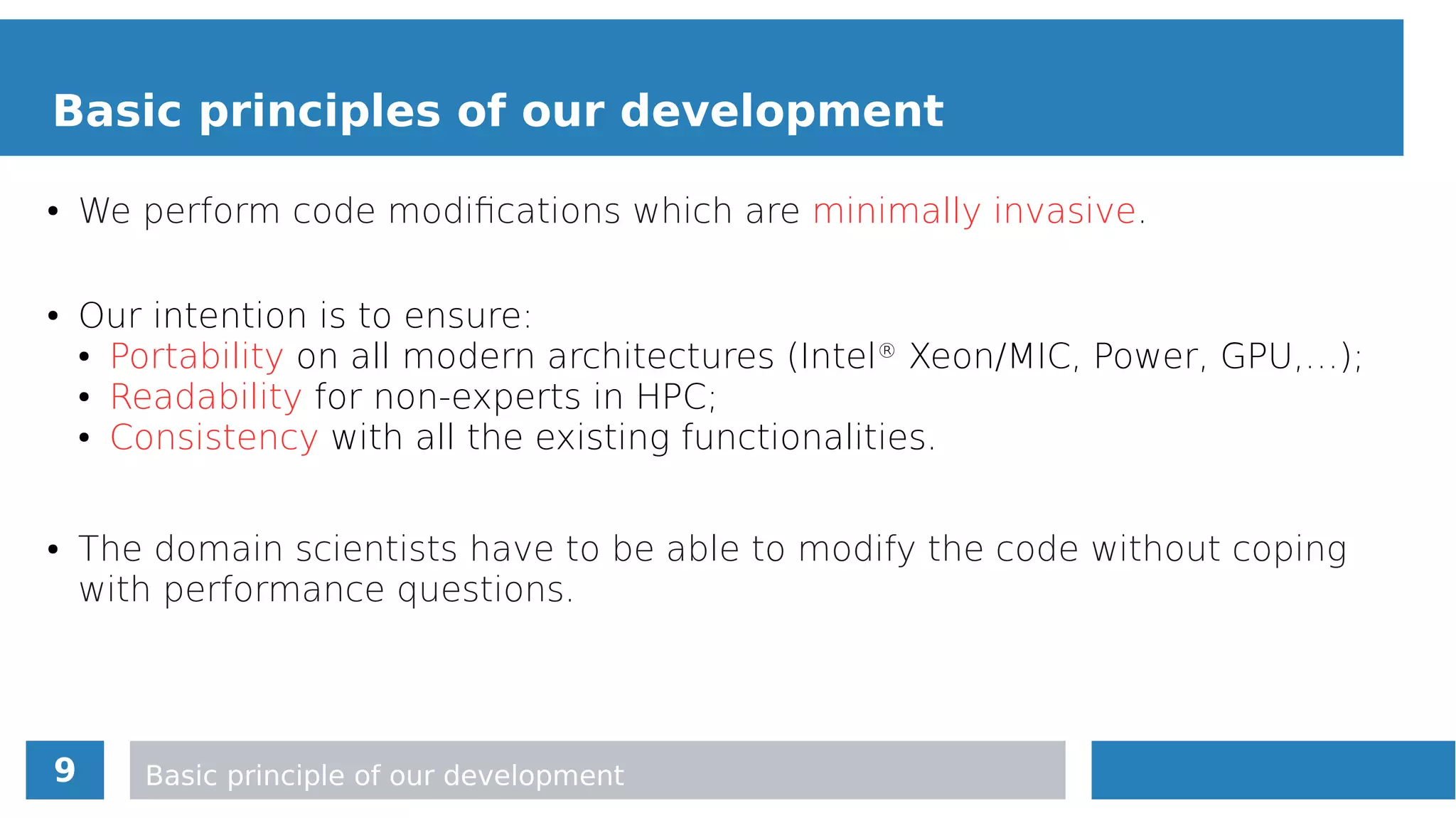 Basic principles of our development

• We perform code modifications which are minimally invasive.

• Our intention is to ensure:
  • Portability on all modern architectures (Intel® Xeon/MIC, Power, GPU,...);
  • Readability for non-experts in HPC;
  • Consistency with all the existing functionalities.

• The domain scientists have to be able to modify the code without coping with performance questions.

9

Basic principle of our development